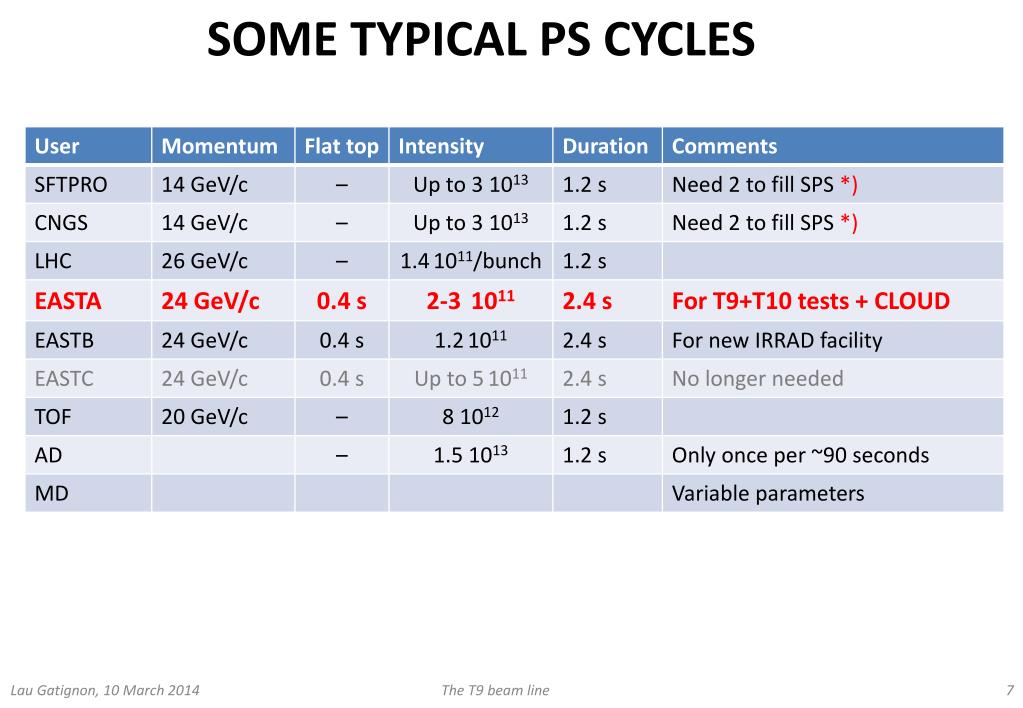 SOME TYPICAL PS CYCLES

| User | Momentum | Flat top | Intensity | Duration | Comments |
|---|---|---|---|---|---|
| SFTPRO | 14 GeV/c | – | Up to 3 $10^{13}$ | 1.2 s | Need 2 to fill SPS *) |
| CNGS | 14 GeV/c | – | Up to 3 $10^{13}$ | 1.2 s | Need 2 to fill SPS *) |
| LHC | 26 GeV/c | – | 1.4 $10^{11}$/bunch | 1.2 s | |
| EASTA | 24 GeV/c | 0.4 s | 2-3 $10^{11}$ | 2.4 s | For T9+T10 tests + CLOUD |
| EASTB | 24 GeV/c | 0.4 s | 1.2 $10^{11}$ | 2.4 s | For new IRRAD facility |
| EASTC | 24 GeV/c | 0.4 s | Up to 5 $10^{11}$ | 2.4 s | No longer needed |
| TOF | 20 GeV/c | – | 8 $10^{12}$ | 1.2 s | |
| AD | | – | 1.5 $10^{13}$ | 1.2 s | Only once per ~90 seconds |
| MD | | | | | Variable parameters |

Lau Gatignon, 10 March 2014 The T9 beam line 7